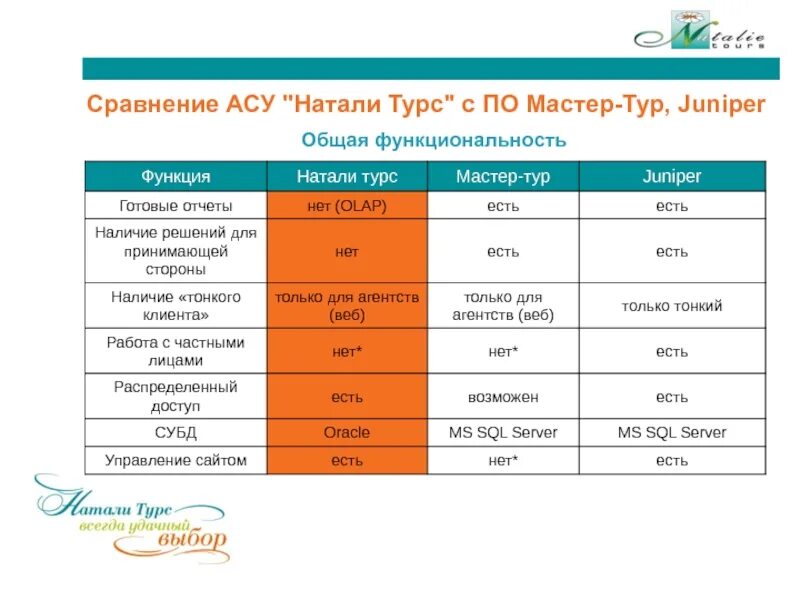 Natalie tours

Сравнение АСУ "Натали Турс" с ПО Мастер-Тур, Juniper

Общая функциональность

| Функция | Натали турс | Мастер-тур | Juniper |
|---|---|---|---|
| Готовые отчеты | нет (OLAP) | есть | есть |
| Наличие решений для принимающей стороны | нет | есть | есть |
| Наличие «тонкого клиента» | только для агентств (веб) | только для агентств (веб) | только тонкий |
| Работа с частными лицами | нет* | нет* | есть |
| Распределенный доступ | есть | возможен | есть |
| СУБД | Oracle | MS SQL Server | MS SQL Server |
| Управление сайтом | есть | нет* | есть |

Натали Турс всегда удачный выбор